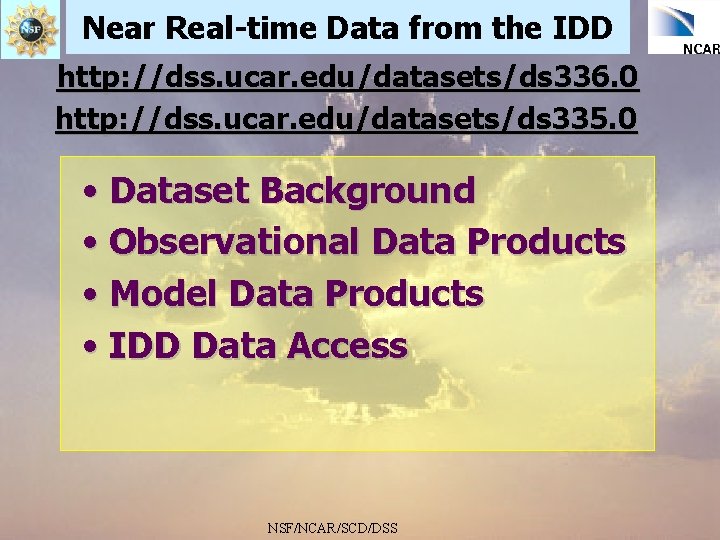 NSF

Near Real-time Data from the IDD

NCAR

http://dss.ucar.edu/datasets/ds336.0
http://dss.ucar.edu/datasets/ds335.0

• Dataset Background
• Observational Data Products
• Model Data Products
• IDD Data Access

NSF/NCAR/SCD/DSS